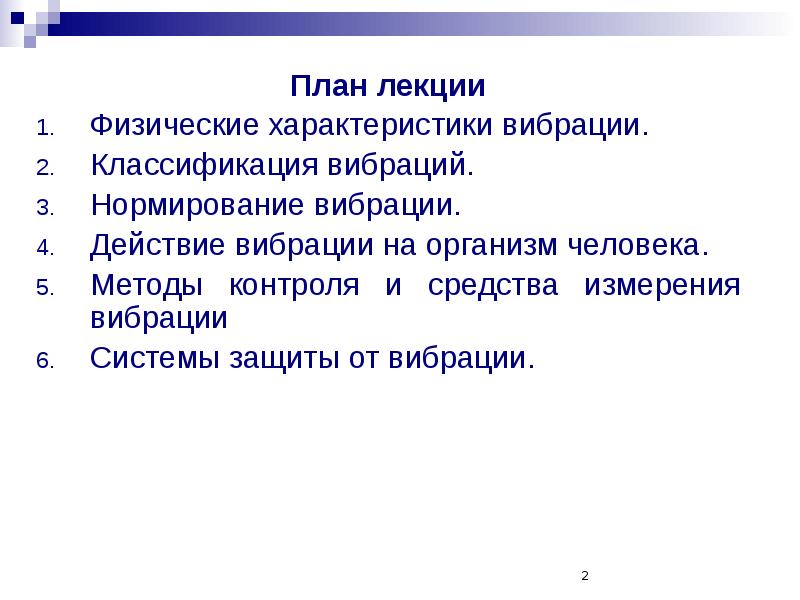 План лекции

1. Физические характеристики вибрации.
2. Классификация вибраций.
3. Нормирование вибрации.
4. Действие вибрации на организм человека.
5. Методы контроля и средства измерения вибрации
6. Системы защиты от вибрации.

2